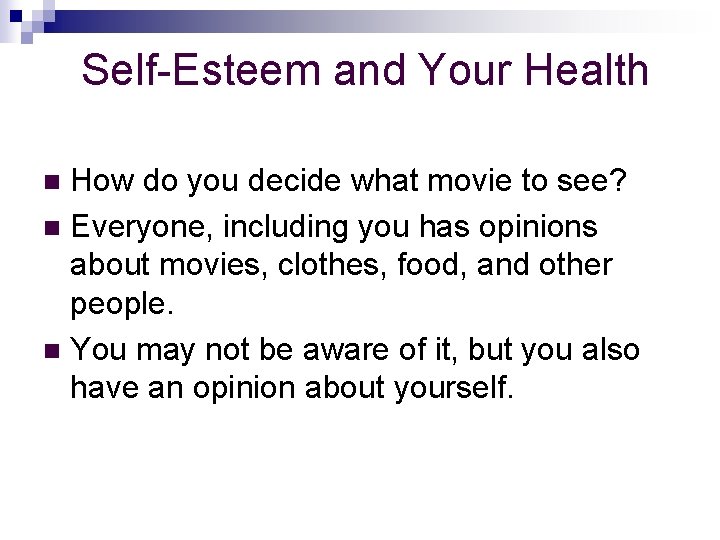 Self-Esteem and Your Health

- How do you decide what movie to see?
- Everyone, including you has opinions about movies, clothes, food, and other people.
- You may not be aware of it, but you also have an opinion about yourself.